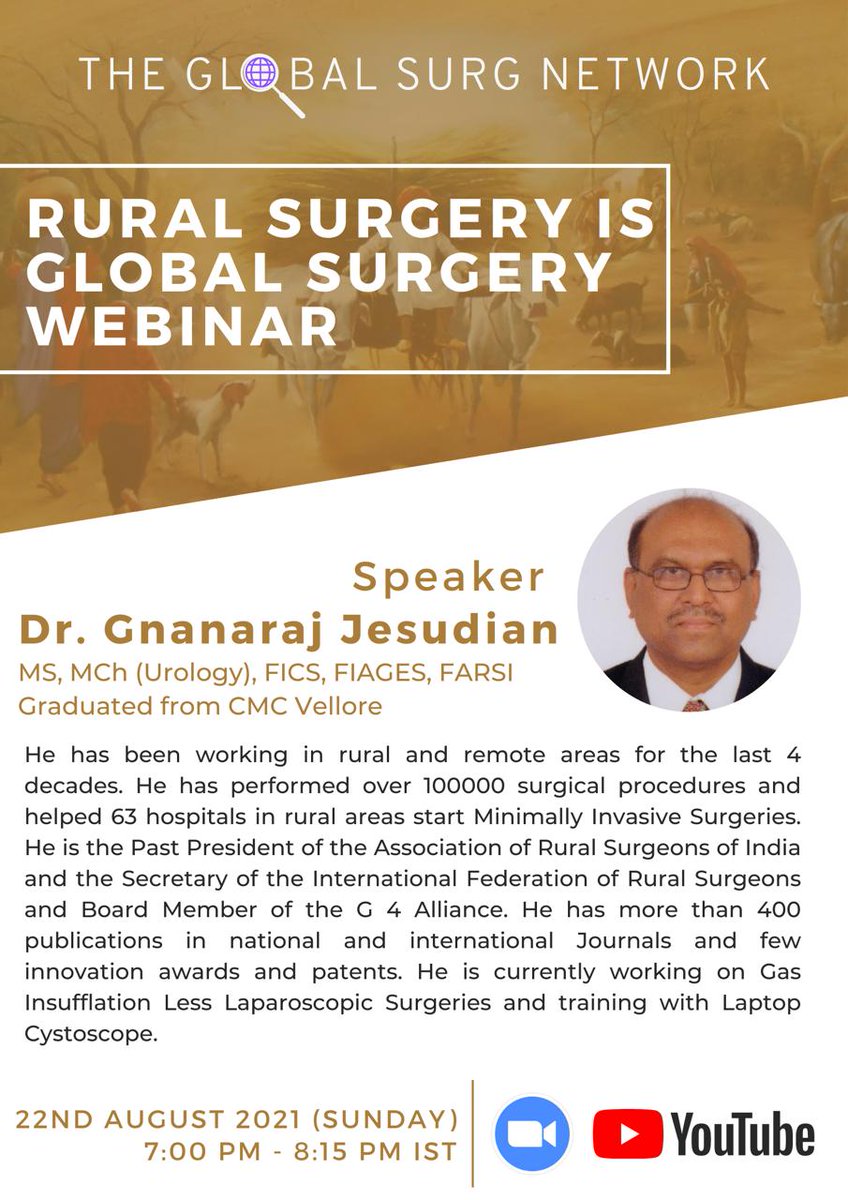 THE GLOBAL SURG NETWORK

RURAL SURGERY IS GLOBAL SURGERY WEBINAR

Speaker
Dr. Gnanaraj Jesudian
MS, MCh (Urology), FICS, FIAGES, FARSI
Graduated from CMC Vellore

He has been working in rural and remote areas for the last 4 decades. He has performed over 100000 surgical procedures and helped 63 hospitals in rural areas start Minimally Invasive Surgeries. He is the Past President of the Association of Rural Surgeons of India and the Secretary of the International Federation of Rural Surgeons and Board Member of the G 4 Alliance. He has more than 400 publications in national and international Journals and few innovation awards and patents. He is currently working on Gas Insufflation Less Laparoscopic Surgeries and training with Laptop Cystoscope.

22ND AUGUST 2021 (SUNDAY)
7:00 PM - 8:15 PM IST

YouTube